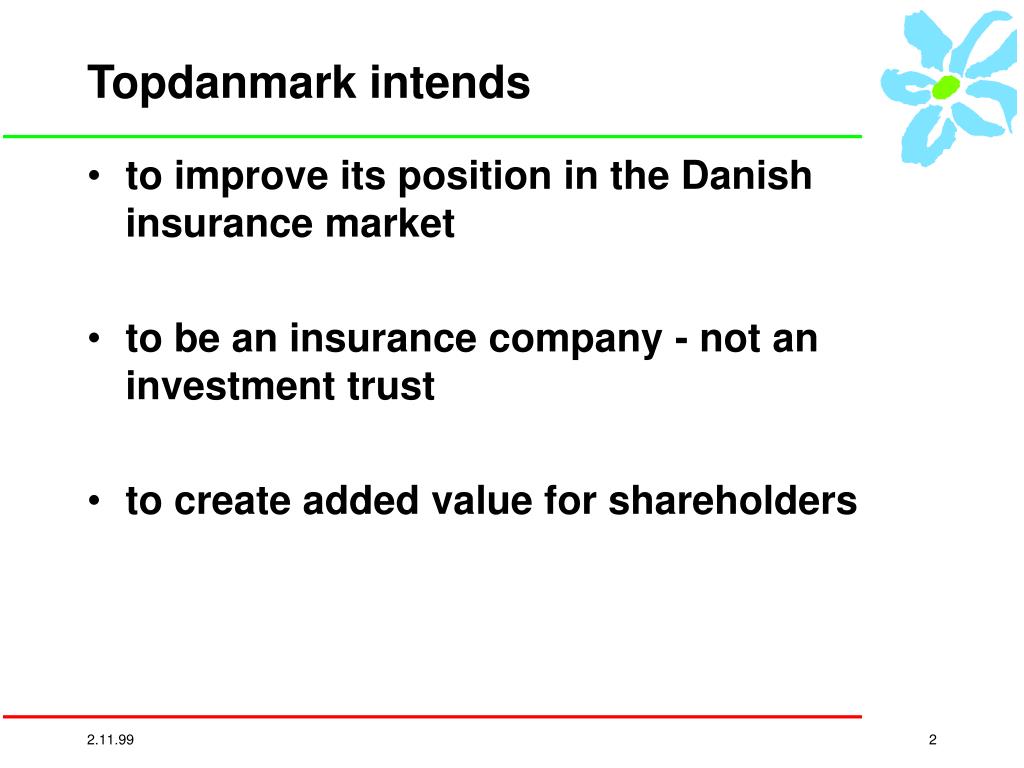 Topdanmark intends

• to improve its position in the Danish insurance market

• to be an insurance company - not an investment trust

• to create added value for shareholders

2.11.99

2